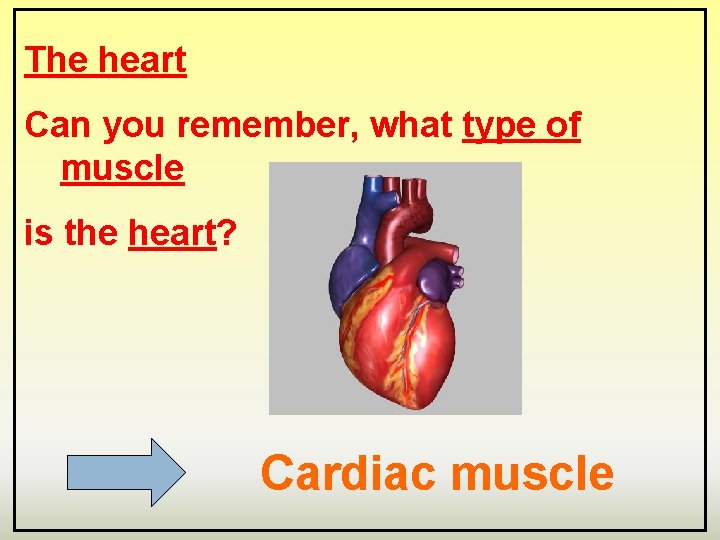 The heart

Can you remember, what type of muscle

is the heart?

Cardiac muscle